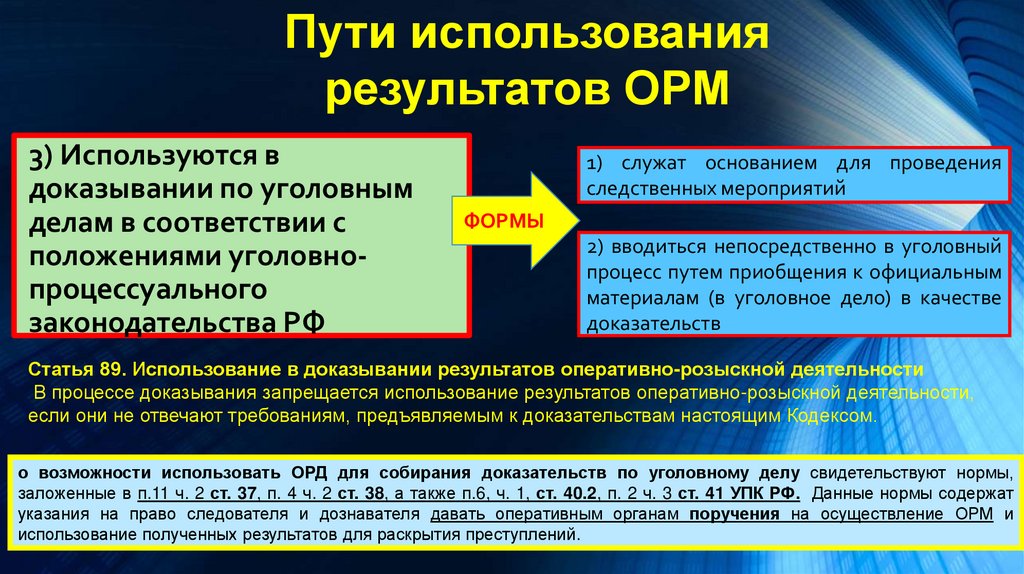 Пути использования результатов ОРМ

3) Используются в доказывании по уголовным делам в соответствии с положениями уголовно-процессуального законодательства РФ

ФОРМЫ

1) служат основанием для проведения следственных мероприятий

2) вводиться непосредственно в уголовный процесс путем приобщения к официальным материалам (в уголовное дело) в качестве доказательств

Статья 89. Использование в доказывании результатов оперативно-розыскной деятельности
В процессе доказывания запрещается использование результатов оперативно-розыскной деятельности, если они не отвечают требованиям, предъявляемым к доказательствам настоящим Кодексом.

о возможности использовать ОРД для собирания доказательств по уголовному делу свидетельствуют нормы, заложенные в п.11 ч. 2 ст. 37, п. 4 ч. 2 ст. 38, а также п.6, ч. 1, ст. 40.2, п. 2 ч. 3 ст. 41 УПК РФ. Данные нормы содержат указания на право следователя и дознавателя давать оперативным органам поручения на осуществление ОРМ и использование полученных результатов для раскрытия преступлений.